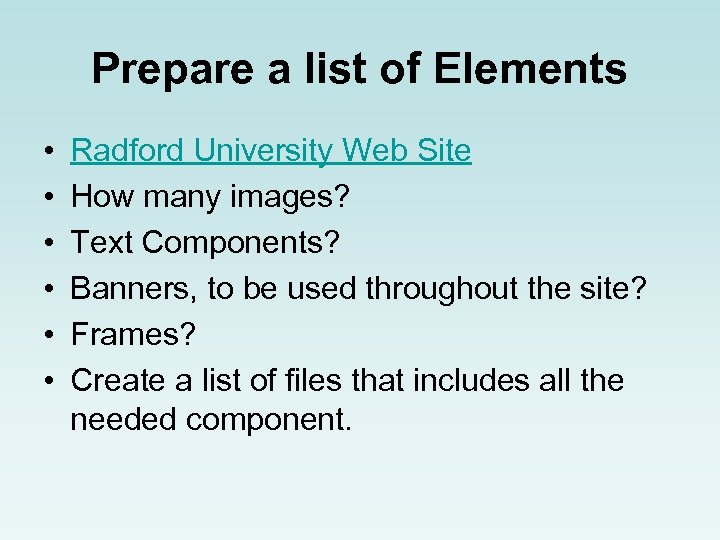 Prepare a list of Elements

• Radford University Web Site
• How many images?
• Text Components?
• Banners, to be used throughout the site?
• Frames?
• Create a list of files that includes all the needed component.